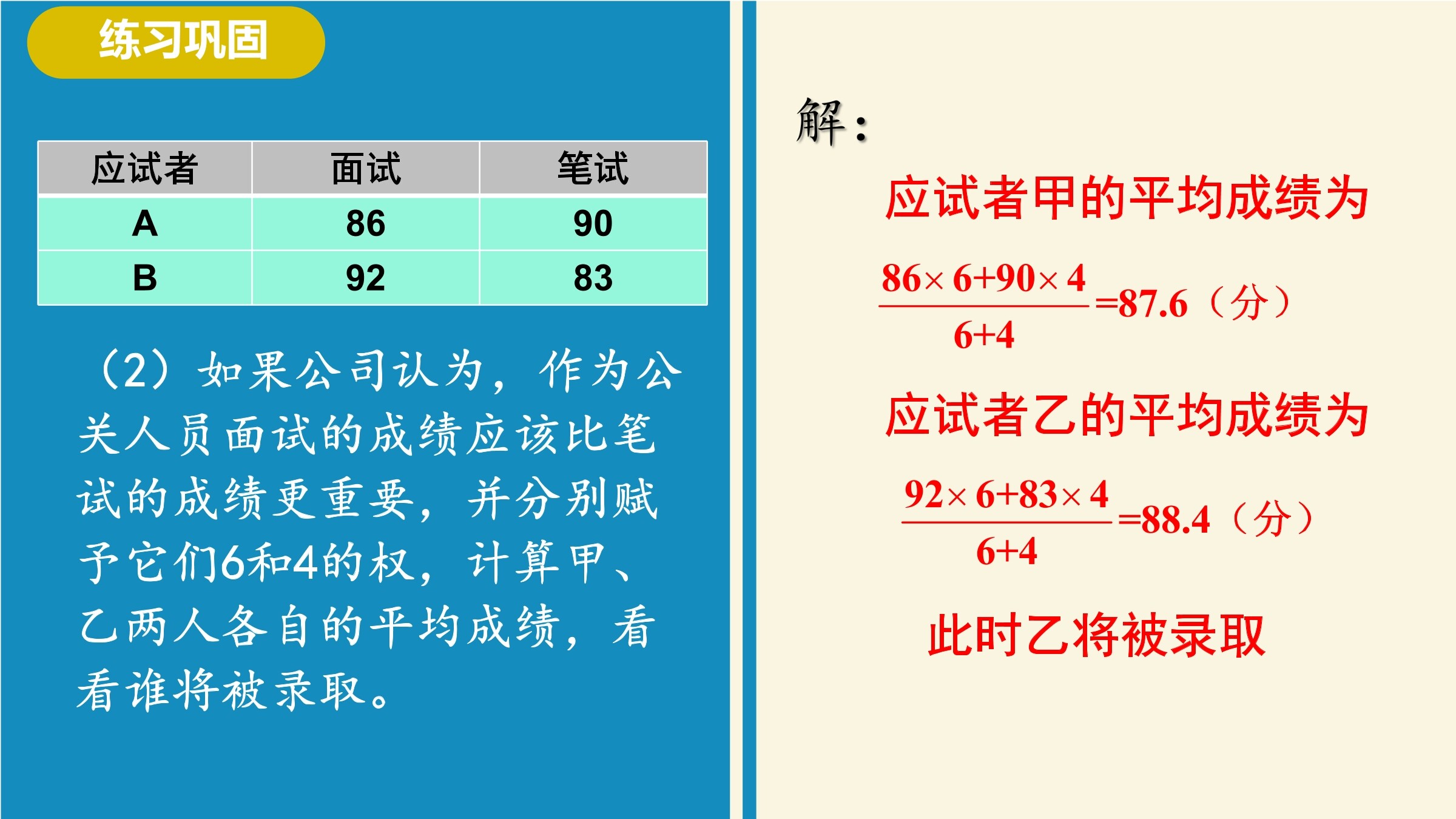 练习巩固

| 应试者 | 面试 | 笔试 |
|---|---|---|
| A | 86 | 90 |
| B | 92 | 83 |

（2）如果公司认为，作为公关人员面试的成绩应该比笔试的成绩更重要，并分别赋予它们6和4的权，计算甲、乙两人各自的平均成绩，看看谁将被录取。

解：

应试者甲的平均成绩为

$\frac{86\times 6+90\times 4}{6+4}=87.6$（分）

应试者乙的平均成绩为

$\frac{92\times 6+83\times 4}{6+4}=88.4$（分）

此时乙将被录取